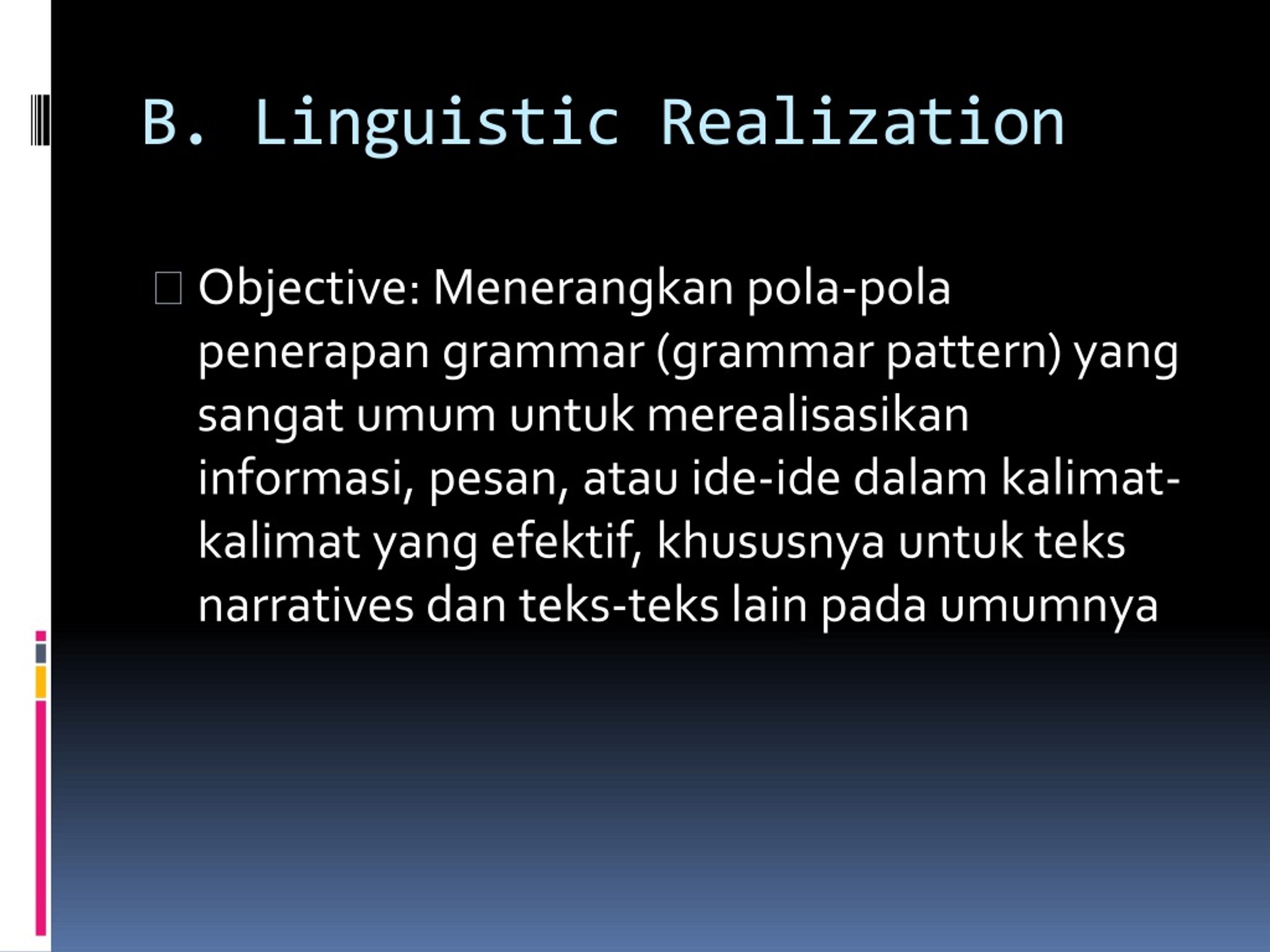 B. Linguistic Realization

Objective: Menerangkan pola-pola penerapan grammar (grammar pattern) yang sangat umum untuk merealisasikan informasi, pesan, atau ide-ide dalam kalimat-kalimat yang efektif, khususnya untuk teks narratives dan teks-teks lain pada umumnya